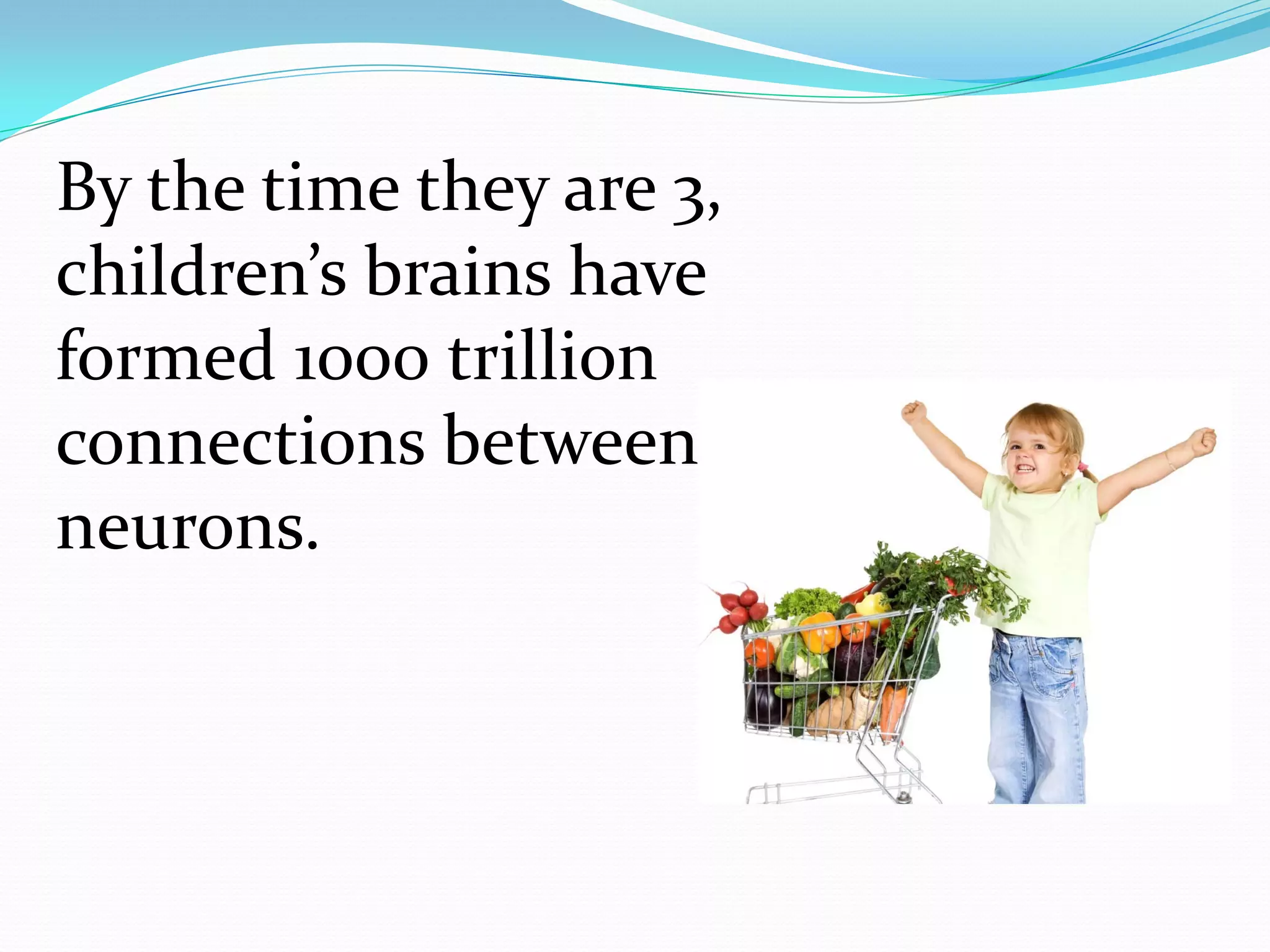 By the time they are 3, children’s brains have formed 1000 trillion connections between neurons.